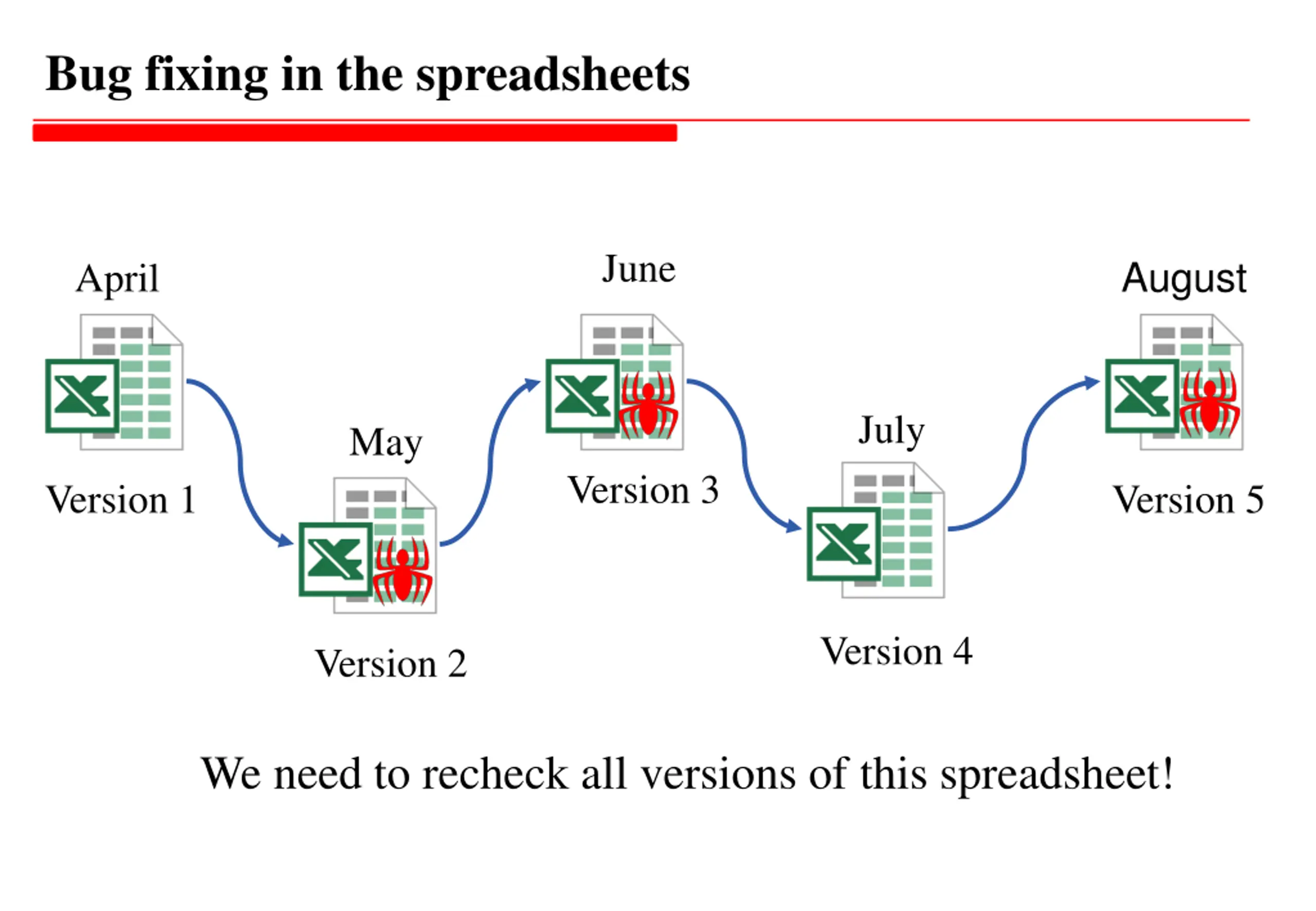 Bug fixing in the spreadsheets

April

Version 1

May

Version 2

June

Version 3

July

Version 4

August

Version 5

We need to recheck all versions of this spreadsheet!